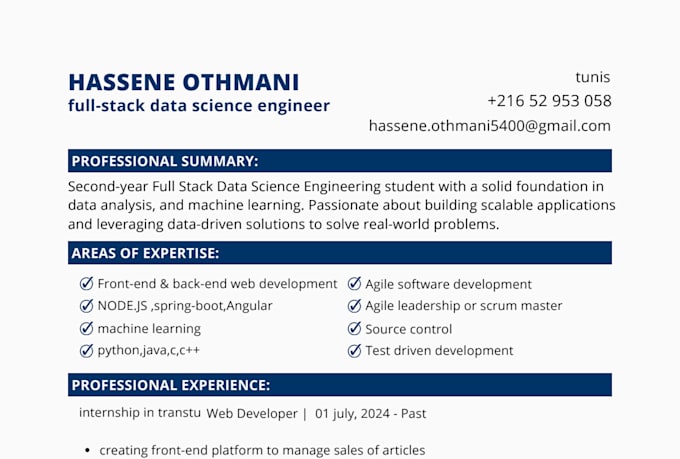 HASSENE OTHMANI
full-stack data science engineer

tunis
+216 52 953 058
hassene.othmani5400@gmail.com

PROFESSIONAL SUMMARY:

Second-year Full Stack Data Science Engineering student with a solid foundation in data analysis, and machine learning. Passionate about building scalable applications and leveraging data-driven solutions to solve real-world problems.

AREAS OF EXPERTISE:

Front-end & back-end web development
NODE.JS ,spring-boot,Angular
machine learning
python,java,c,c++

Agile software development
Agile leadership or scrum master
Source control
Test driven development

PROFESSIONAL EXPERIENCE:

internship in transtu Web Developer | 01 july, 2024 - Past

• creating front-end platform to manage sales of articles